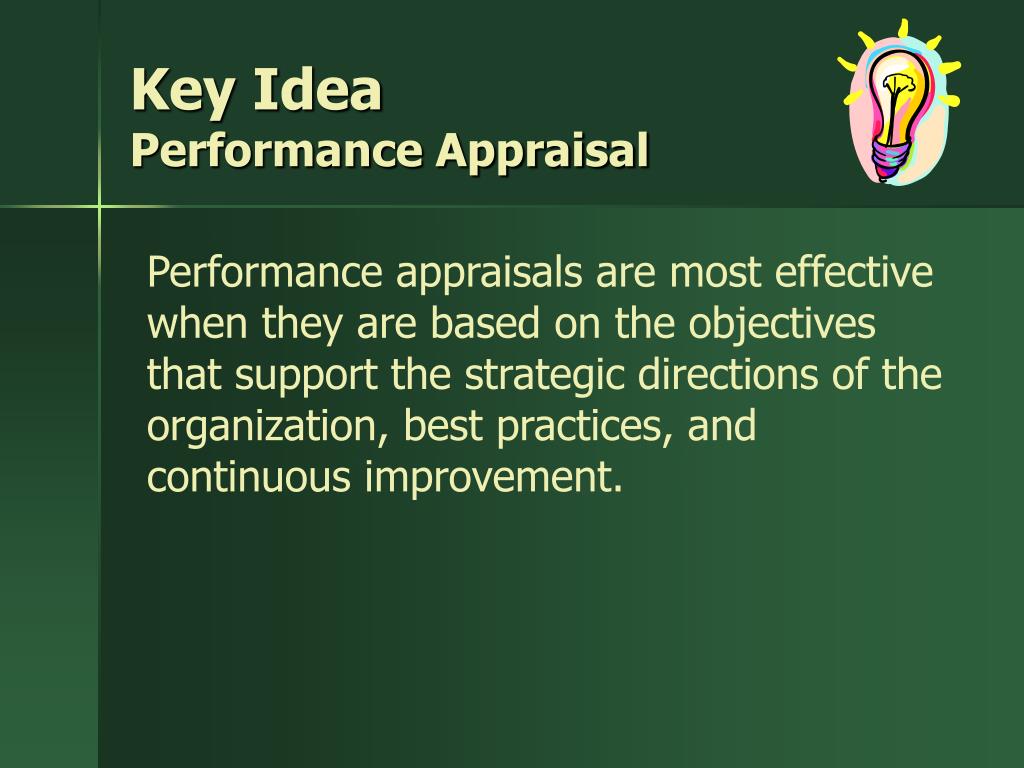 Key Idea
Performance Appraisal

Performance appraisals are most effective when they are based on the objectives that support the strategic directions of the organization, best practices, and continuous improvement.